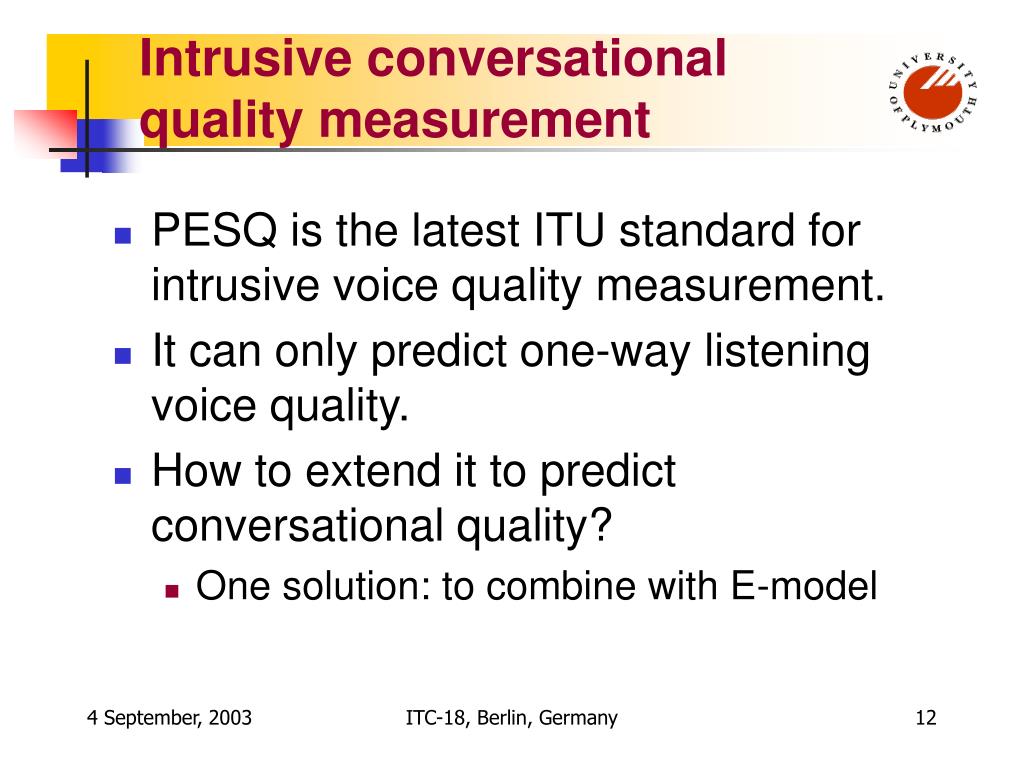 Intrusive conversational quality measurement

UNIVERSITY OF PLYMOUTH

- PESQ is the latest ITU standard for intrusive voice quality measurement.
- It can only predict one-way listening voice quality.
- How to extend it to predict conversational quality?
  - One solution: to combine with E-model

4 September, 2003

ITC-18, Berlin, Germany

12